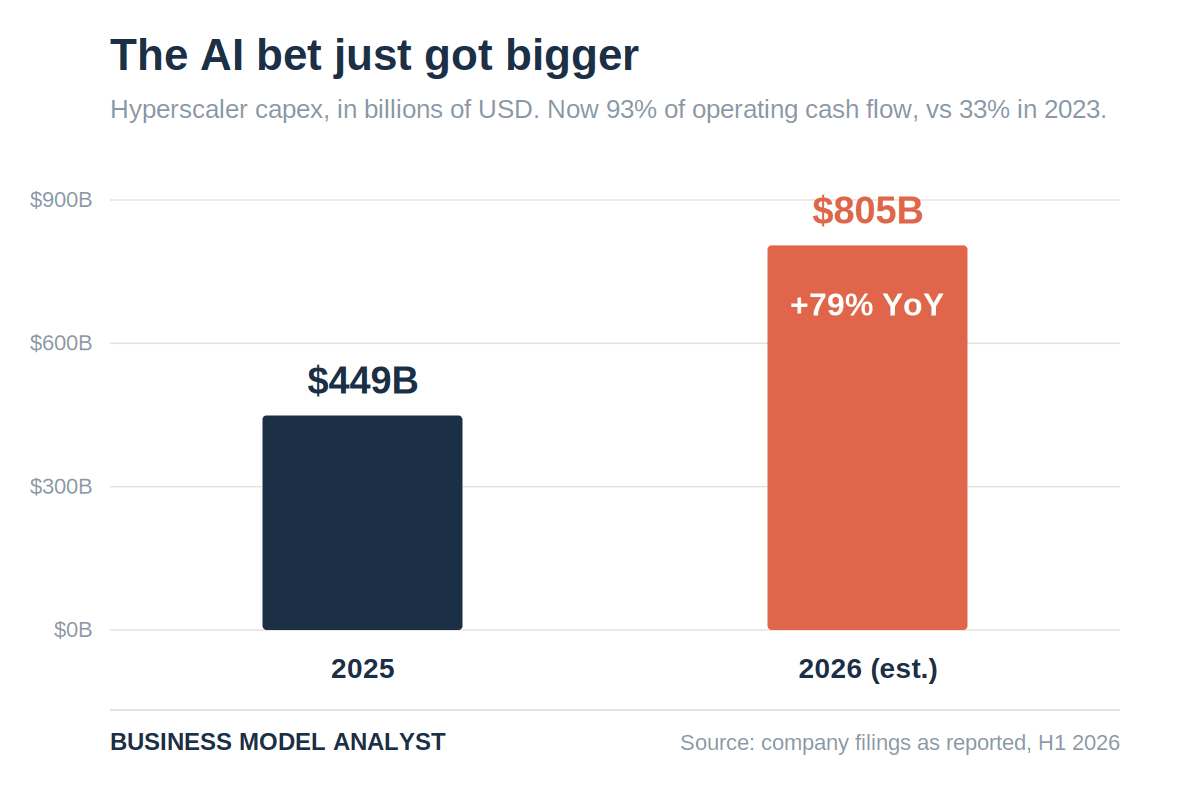 The AI bet just got bigger

Hyperscaler capex, in billions of USD. Now 93% of operating cash flow, vs 33% in 2023.

$900B
$600B
$300B
$0B

$449B

$805B
+79% YoY

2025
2026 (est.)

BUSINESS MODEL ANALYST

Source: company filings as reported, H1 2026